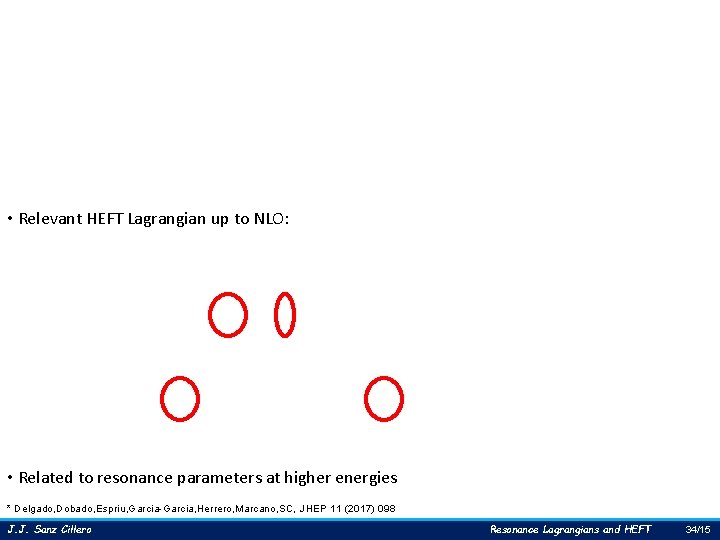 • Relevant HEFT Lagrangian up to NLO:

• Related to resonance parameters at higher energies

* Delgado,Dobado,Espriu,Garcia-Garcia,Herrero,Marcano,SC, JHEP 11 (2017) 098

J.J. Sanz Cillero

Resonance Lagrangians and HEFT

34/15